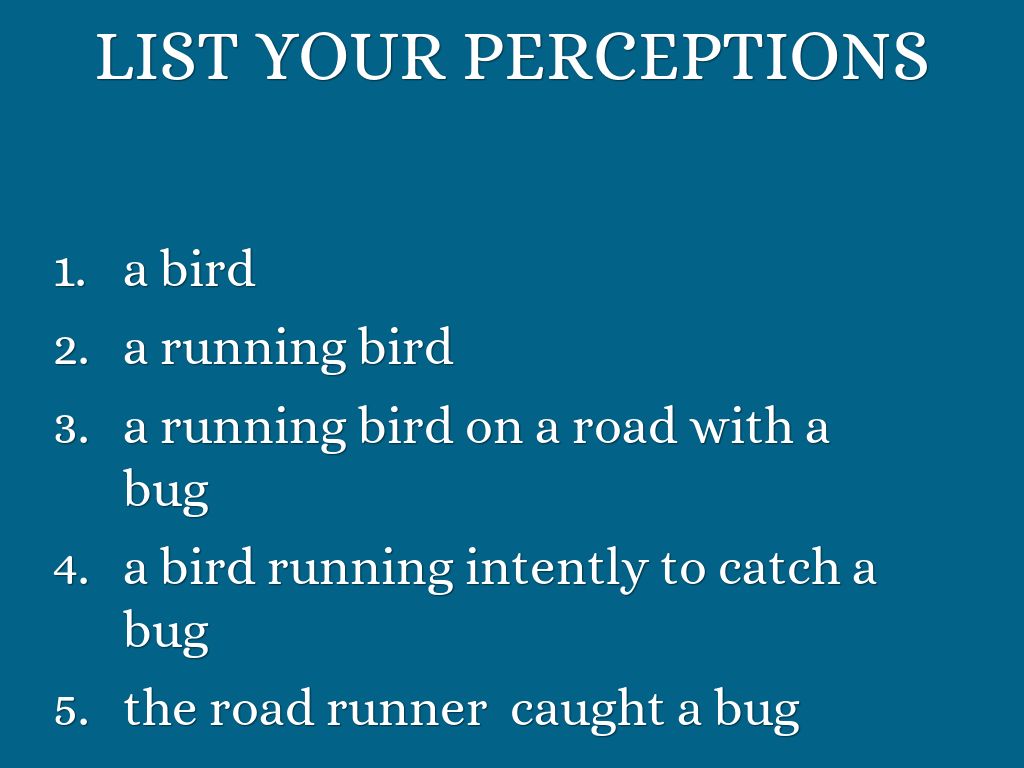 LIST YOUR PERCEPTIONS

1. a bird
2. a running bird
3. a running bird on a road with a bug
4. a bird running intently to catch a bug
5. the road runner caught a bug